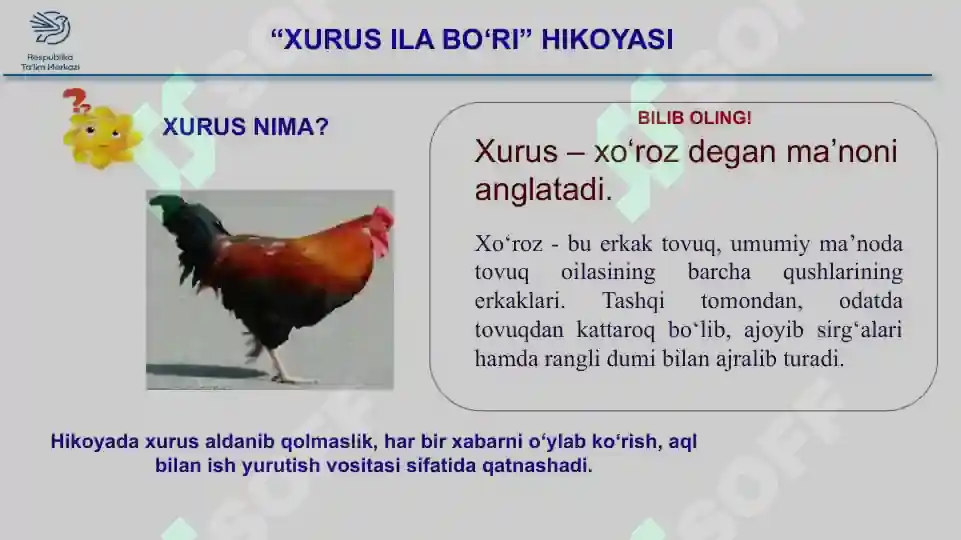 Respublika Ta'lim Markazi

"XURUS ILA BO‘RI" HIKOYASI

XURUS NIMA?

BILIB OLING!

Xurus – xo‘roz degan ma’noni anglatadi.

Xo‘roz - bu erkak tovuq, umumiy ma’noda tovuq oilasining barcha qushlarining erkaklari. Tashqi tomondan, odatda tovuqdan kattaroq bo‘lib, ajoyib sirg‘alari hamda rangli dumi bilan ajralib turadi.

Hikoyada xurus aldanib qolmaslik, har bir xabarni o‘ylab ko‘rish, aql bilan ish yurutish vositasi sifatida qatnashadi.

SOFF